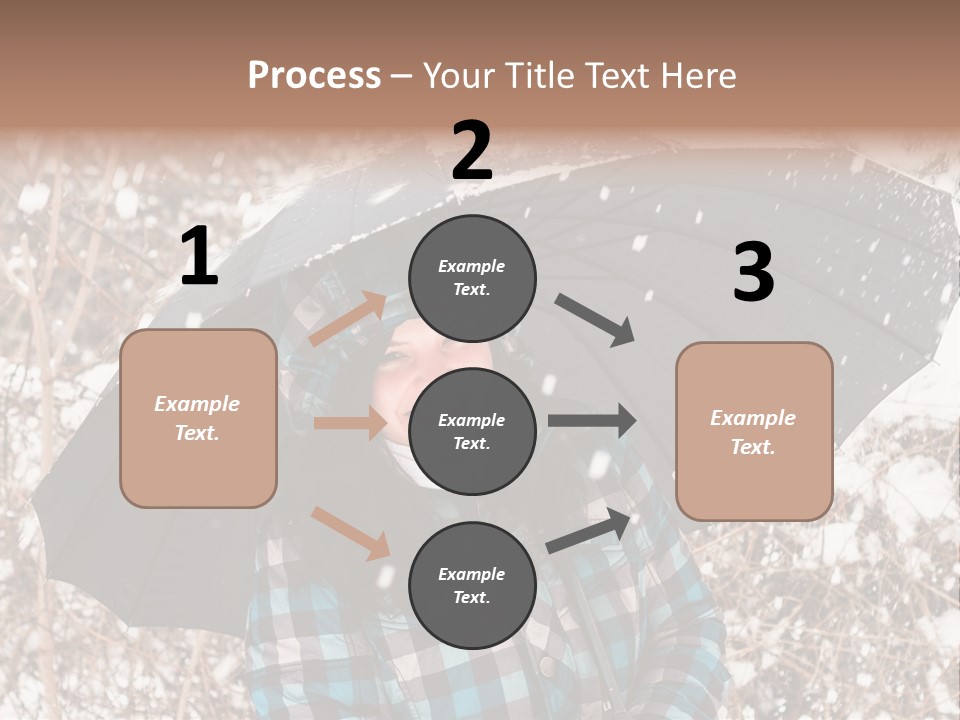 Process – Your Title Text Here

1

Example Text.

2

Example Text.

Example Text.

Example Text.

3

Example Text.